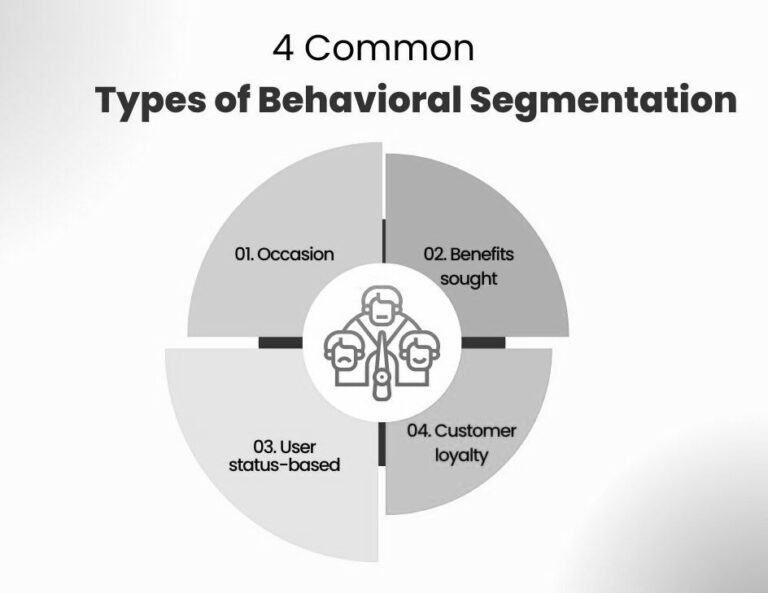 4 Common

Types of Behavioral Segmentation

01. Occasion

02. Benefits sought

03. User status-based

04. Customer loyalty